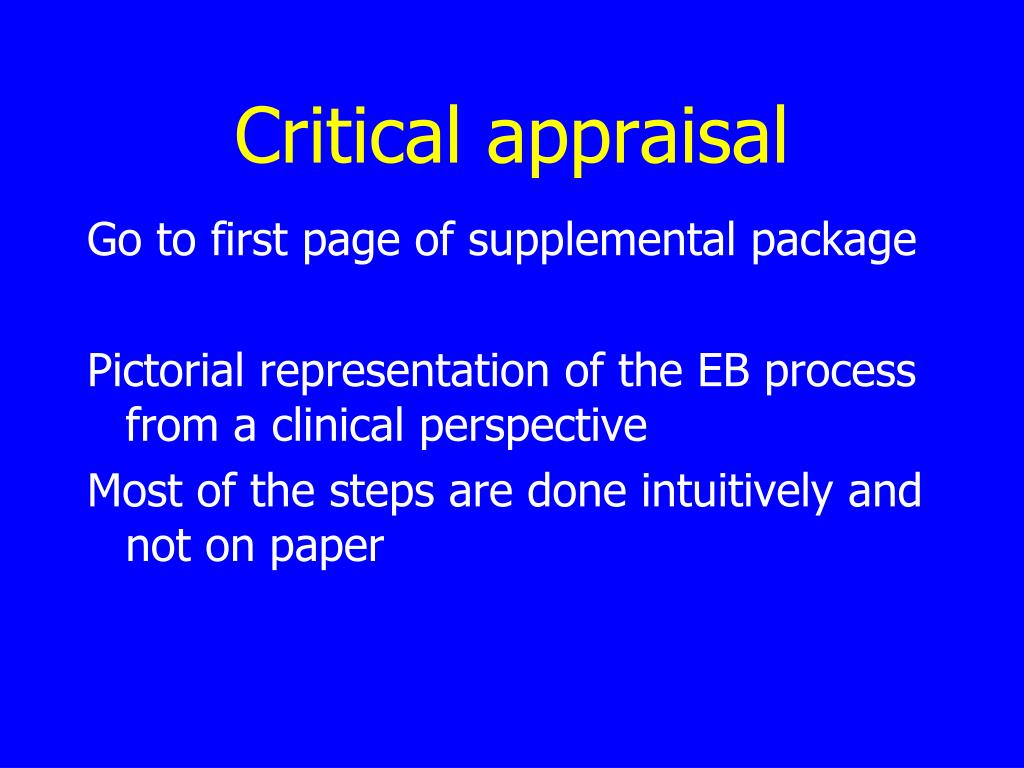 Critical appraisal

Go to first page of supplemental package

Pictorial representation of the EB process from a clinical perspective

Most of the steps are done intuitively and not on paper